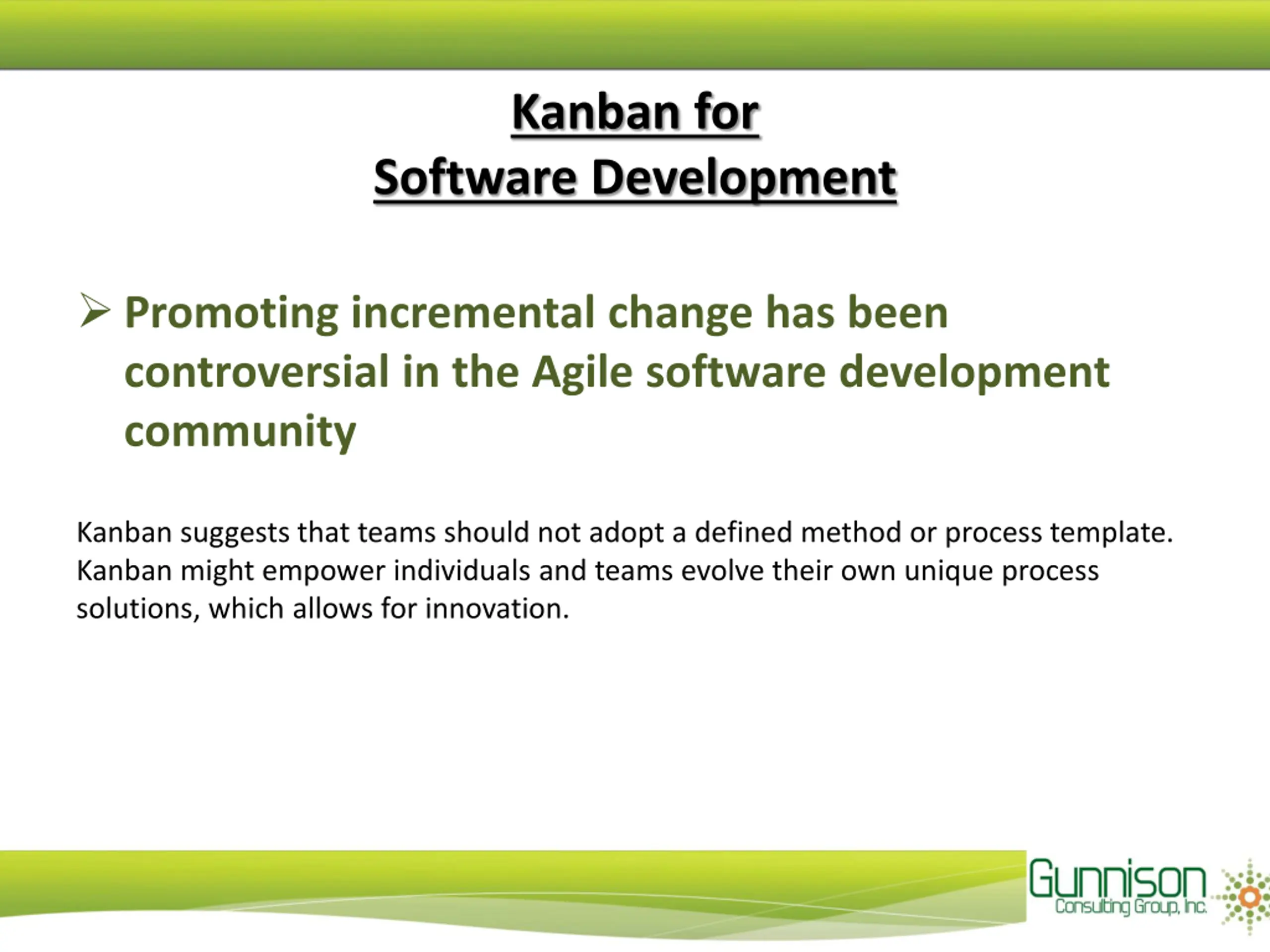 Kanban for
Software Development

➢ Promoting incremental change has been controversial in the Agile software development community

Kanban suggests that teams should not adopt a defined method or process template. Kanban might empower individuals and teams evolve their own unique process solutions, which allows for innovation.

Gunnison
Consulting Group, Inc.